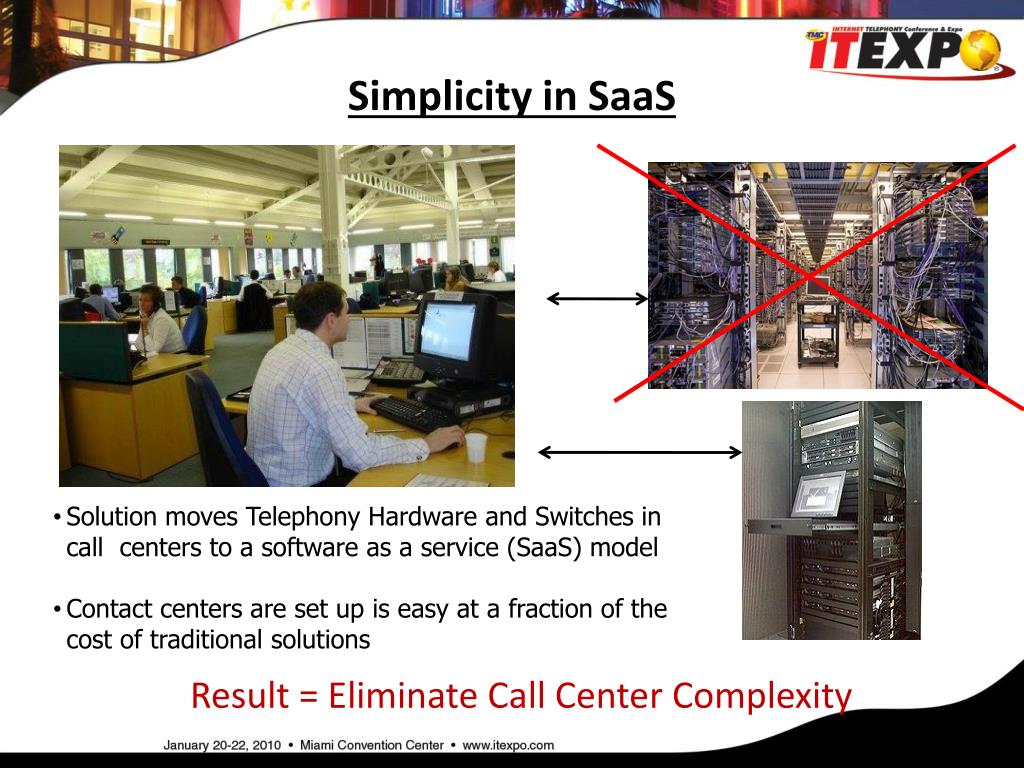 TMC INTERNET TELEPHONY Conference & Expo
ITEXPO

Simplicity in SaaS

• Solution moves Telephony Hardware and Switches in call centers to a software as a service (SaaS) model

• Contact centers are set up is easy at a fraction of the cost of traditional solutions

Result = Eliminate Call Center Complexity

January 20-22, 2010 • Miami Convention Center • www.itexpo.com